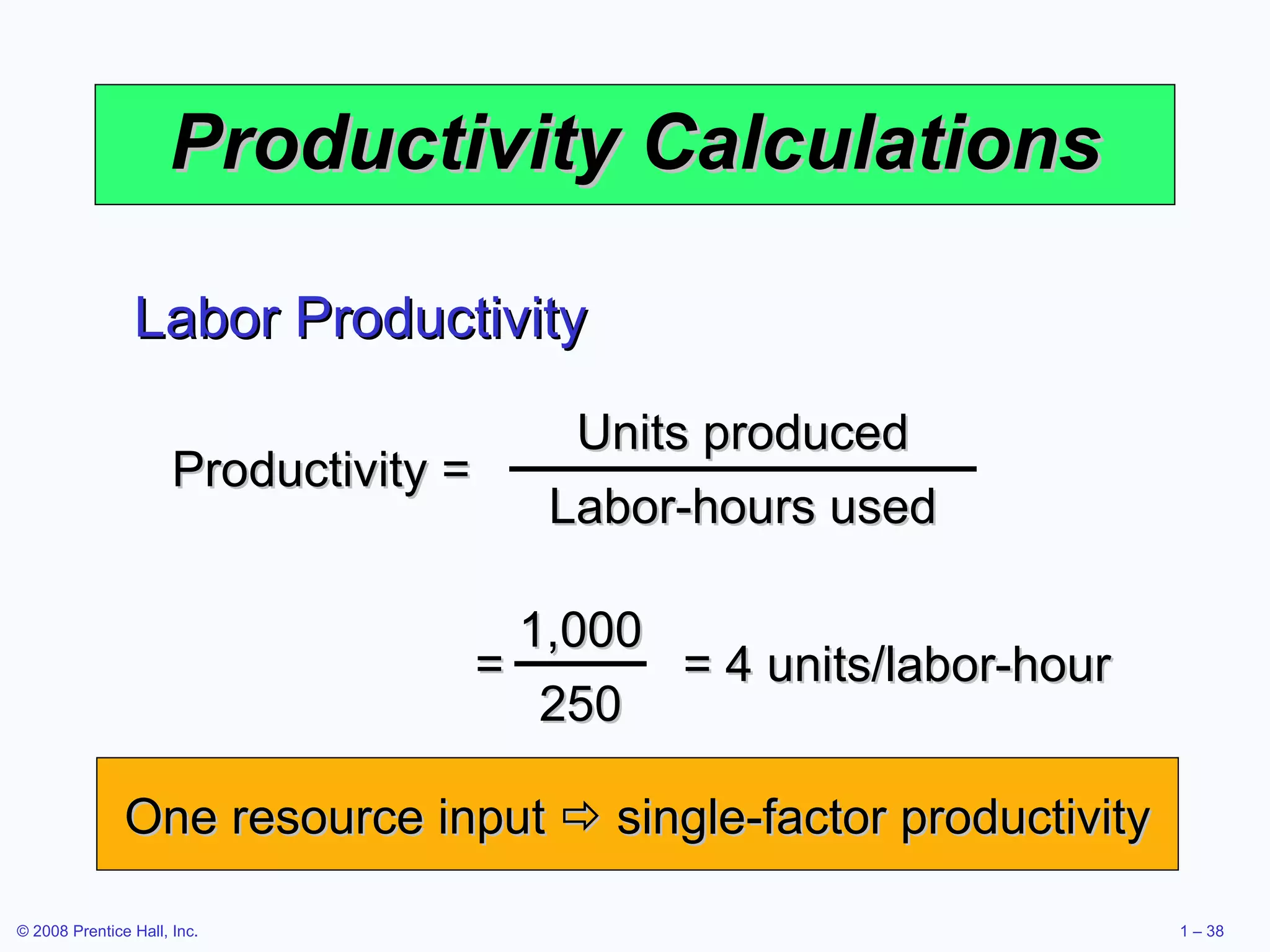 Productivity Calculations

Labor Productivity

$\text{Productivity} = \frac{\text{Units produced}}{\text{Labor-hours used}}$

$= \frac{1,000}{250} = 4 \text{ units/labor-hour}$

One resource input ⇨ single-factor productivity

© 2008 Prentice Hall, Inc.

1 – 38